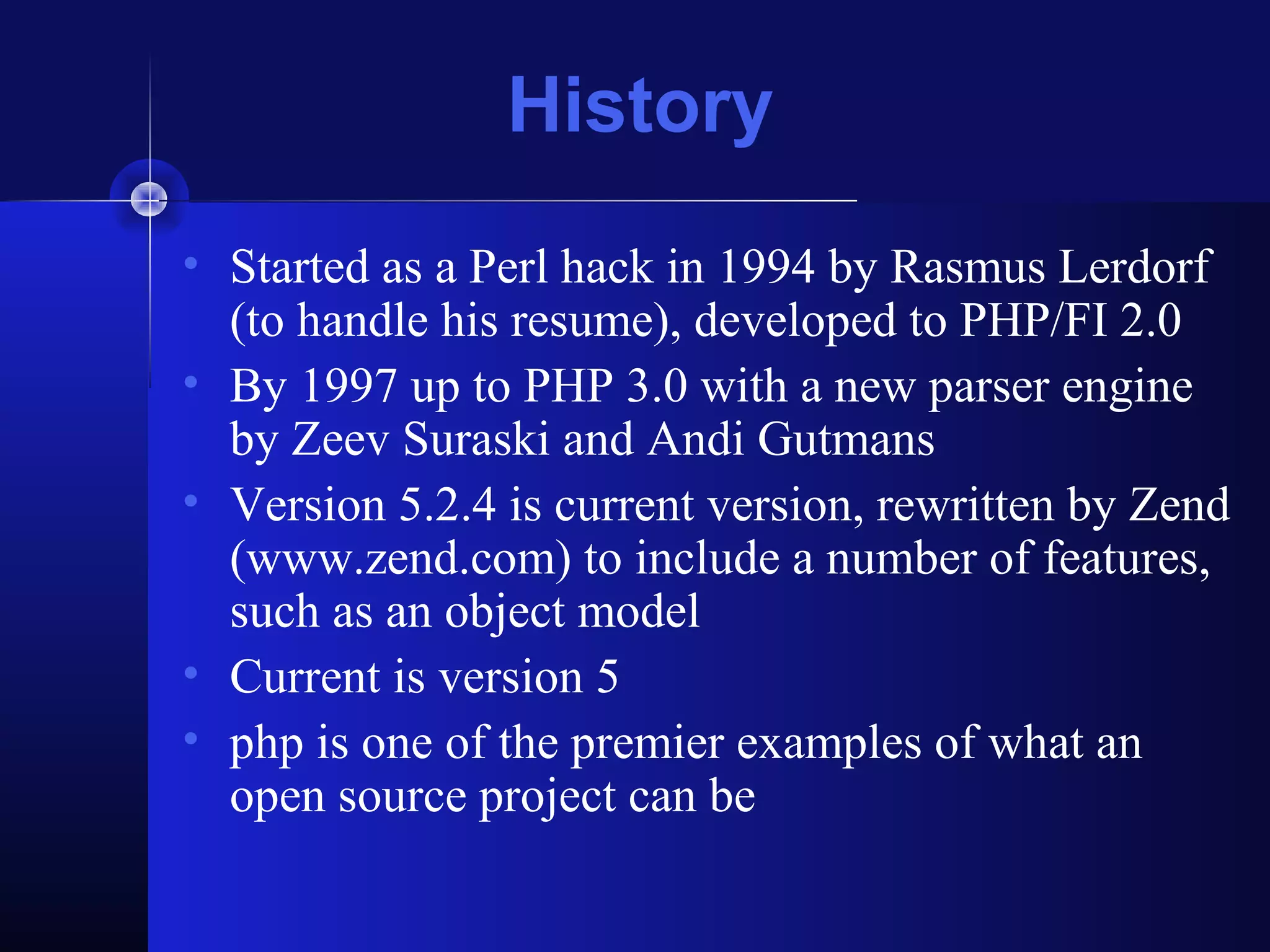 History

• Started as a Perl hack in 1994 by Rasmus Lerdorf (to handle his resume), developed to PHP/FI 2.0
• By 1997 up to PHP 3.0 with a new parser engine by Zeev Suraski and Andi Gutmans
• Version 5.2.4 is current version, rewritten by Zend (www.zend.com) to include a number of features, such as an object model
• Current is version 5
• php is one of the premier examples of what an open source project can be